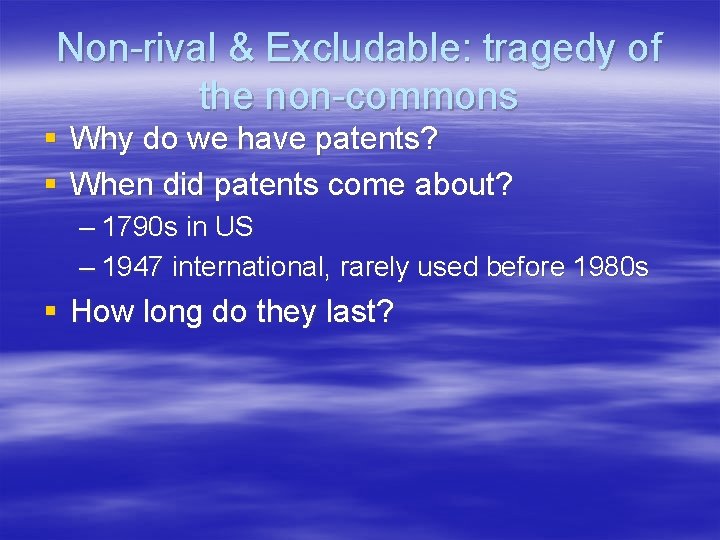 Non-rival & Excludable: tragedy of the non-commons

▪ Why do we have patents?
▪ When did patents come about?
– 1790s in US
– 1947 international, rarely used before 1980s
▪ How long do they last?